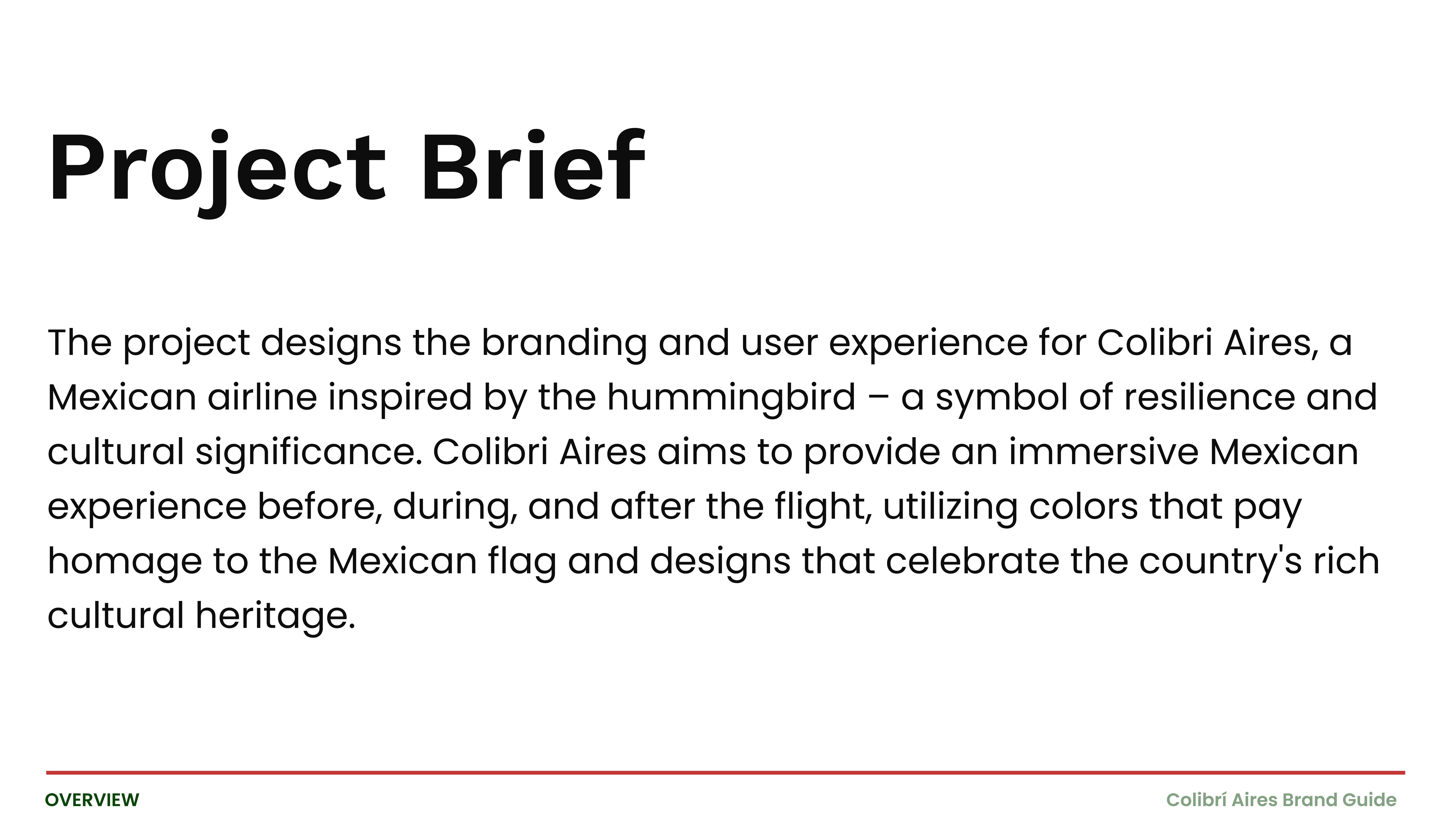 Project Brief

The project designs the branding and user experience for Colibri Aires, a Mexican airline inspired by the hummingbird – a symbol of resilience and cultural significance. Colibri Aires aims to provide an immersive Mexican experience before, during, and after the flight, utilizing colors that pay homage to the Mexican flag and designs that celebrate the country's rich cultural heritage.

OVERVIEW

Colibrí Aires Brand Guide